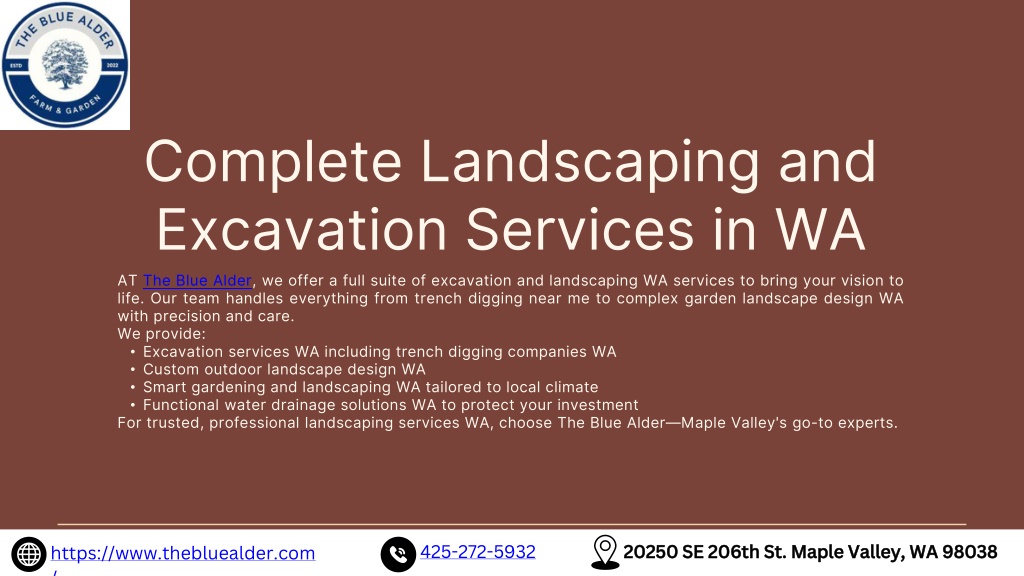 THE BLUE ALDER
ESTD 2022
FARM & GARDEN

Complete Landscaping and Excavation Services in WA

AT The Blue Alder, we offer a full suite of excavation and landscaping WA services to bring your vision to life. Our team handles everything from trench digging near me to complex garden landscape design WA with precision and care.
We provide:
• Excavation services WA including trench digging companies WA
• Custom outdoor landscape design WA
• Smart gardening and landscaping WA tailored to local climate
• Functional water drainage solutions WA to protect your investment
For trusted, professional landscaping services WA, choose The Blue Alder—Maple Valley's go-to experts.

https://www.thebluealder.com/

425-272-5932

20250 SE 206th St. Maple Valley, WA 98038